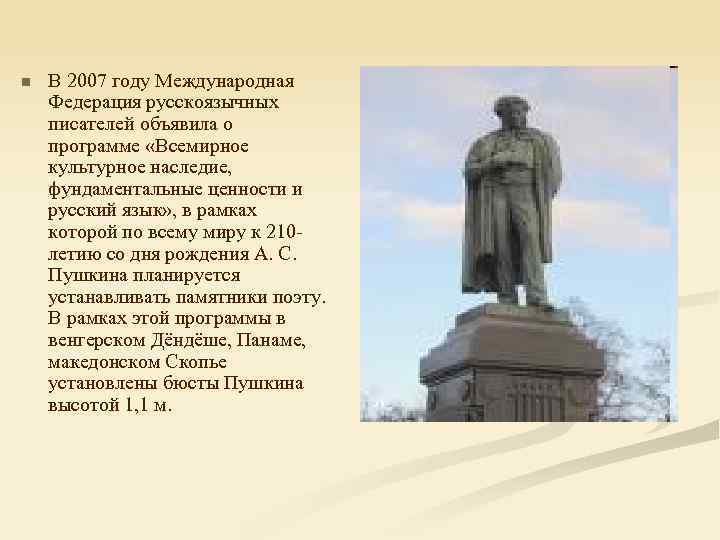 В 2007 году Международная Федерация русскоязычных писателей объявила о программе «Всемирное культурное наследие, фундаментальные ценности и русский язык», в рамках которой по всему миру к 210-летию со дня рождения А. С. Пушкина планируется устанавливать памятники поэту. В рамках этой программы в венгерском Дёндёше, Панаме, македонском Скопье установлены бюсты Пушкина высотой 1,1 м.